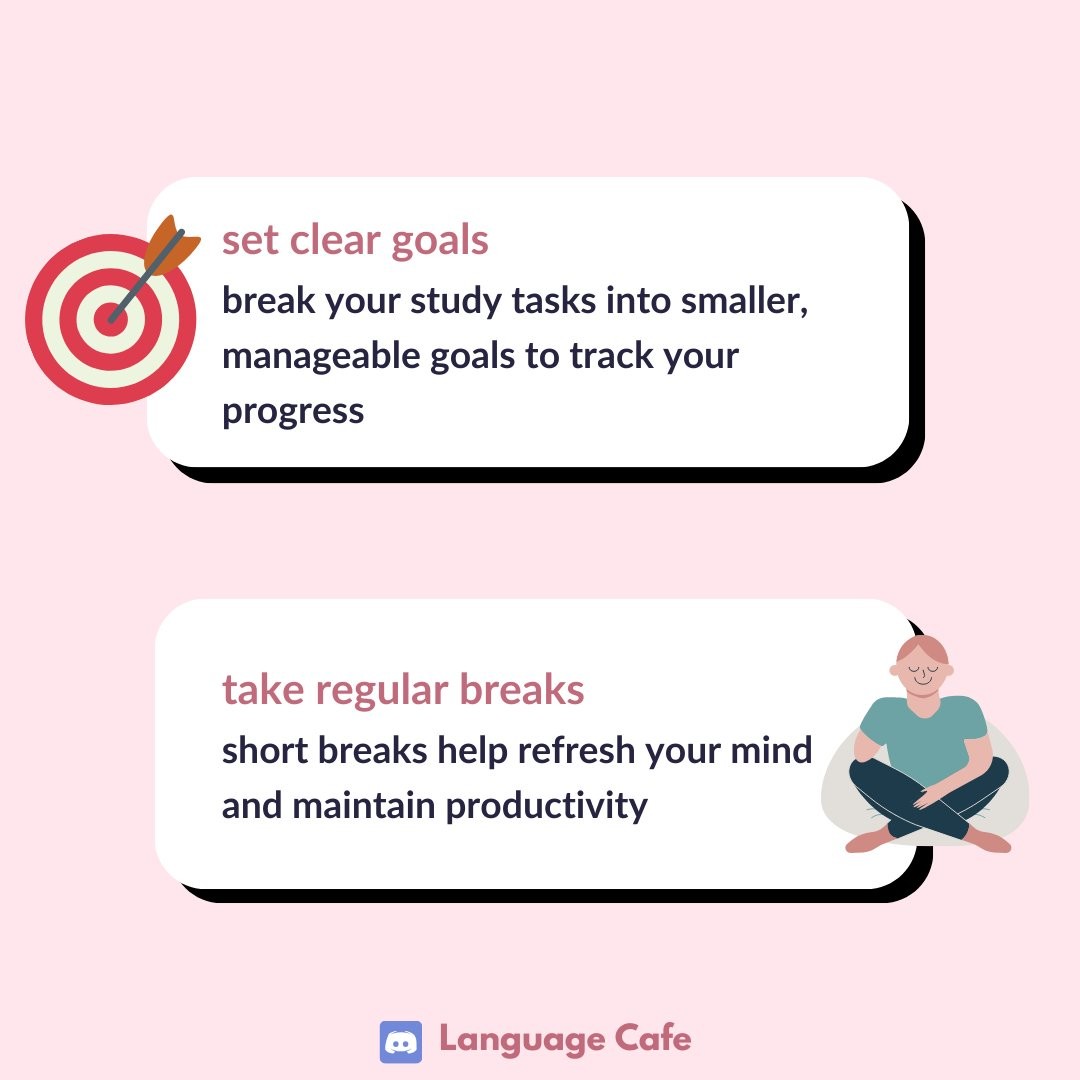 set clear goals
break your study tasks into smaller, manageable goals to track your progress

take regular breaks
short breaks help refresh your mind and maintain productivity

Language Cafe